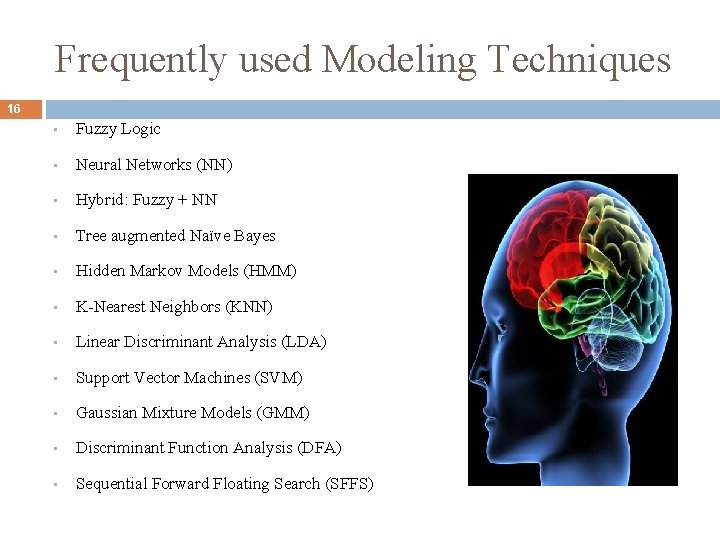 Frequently used Modeling Techniques

16

- Fuzzy Logic
- Neural Networks (NN)
- Hybrid: Fuzzy + NN
- Tree augmented Naïve Bayes
- Hidden Markov Models (HMM)
- K-Nearest Neighbors (KNN)
- Linear Discriminant Analysis (LDA)
- Support Vector Machines (SVM)
- Gaussian Mixture Models (GMM)
- Discriminant Function Analysis (DFA)
- Sequential Forward Floating Search (SFFS)